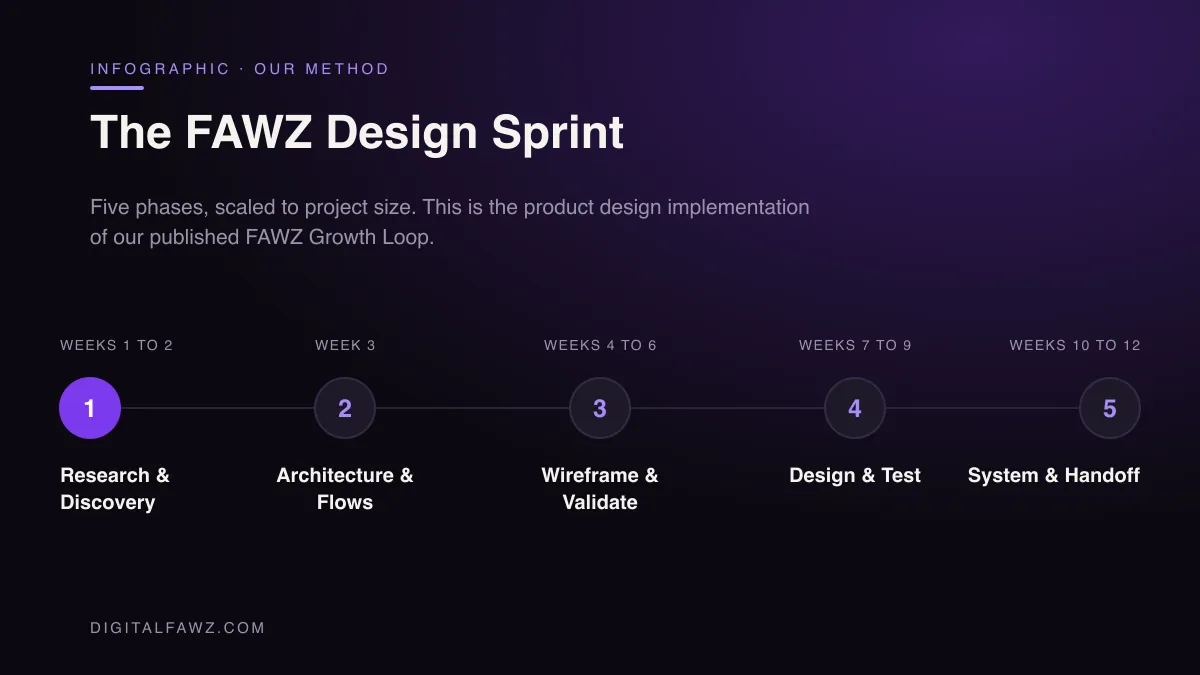 INFOGRAPHIC · OUR METHOD

The FAWZ Design Sprint

Five phases, scaled to project size. This is the product design implementation of our published FAWZ Growth Loop.

WEEKS 1 TO 2
1
Research & Discovery

WEEK 3
2
Architecture & Flows

WEEKS 4 TO 6
3
Wireframe & Validate

WEEKS 7 TO 9
4
Design & Test

WEEKS 10 TO 12
5
System & Handoff

DIGITALFAWZ.COM